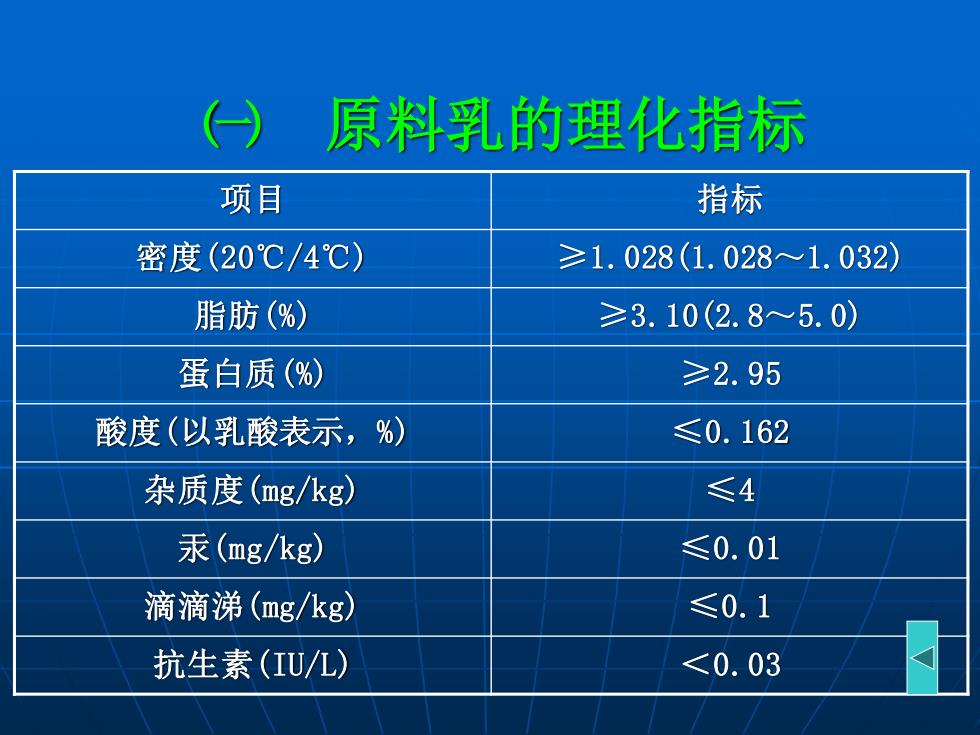 ㈠　原料乳的理化指标

| 项目 | 指标 |
|---|---|
| 密度(20℃/4℃) | ≥1.028(1.028～1.032) |
| 脂肪(%) | ≥3.10(2.8～5.0) |
| 蛋白质(%) | ≥2.95 |
| 酸度(以乳酸表示，%) | ≤0.162 |
| 杂质度(mg/kg) | ≤4 |
| 汞(mg/kg) | ≤0.01 |
| 滴滴涕(mg/kg) | ≤0.1 |
| 抗生素(IU/L) | ＜0.03 |